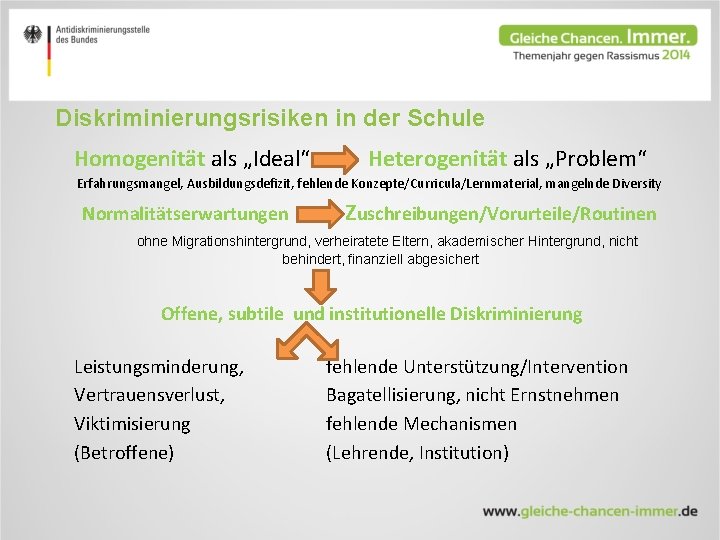 Antidiskriminierungsstelle des Bundes

Gleiche Chancen. Immer.
Themenjahr gegen Rassismus 2014

Diskriminierungsrisiken in der Schule

Homogenität als „Ideal“ Heterogenität als „Problem“

Erfahrungsmangel, Ausbildungsdefizit, fehlende Konzepte/Curricula/Lernmaterial, mangelnde Diversity

Normalitätserwartungen Zuschreibungen/Vorurteile/Routinen

ohne Migrationshintergrund, verheiratete Eltern, akademischer Hintergrund, nicht behindert, finanziell abgesichert

Offene, subtile und institutionelle Diskriminierung

Leistungsminderung,
Vertrauensverlust,
Viktimisierung
(Betroffene)

fehlende Unterstützung/Intervention
Bagatellisierung, nicht Ernstnehmen
fehlende Mechanismen
(Lehrende, Institution)

www.gleiche-chancen-immer.de